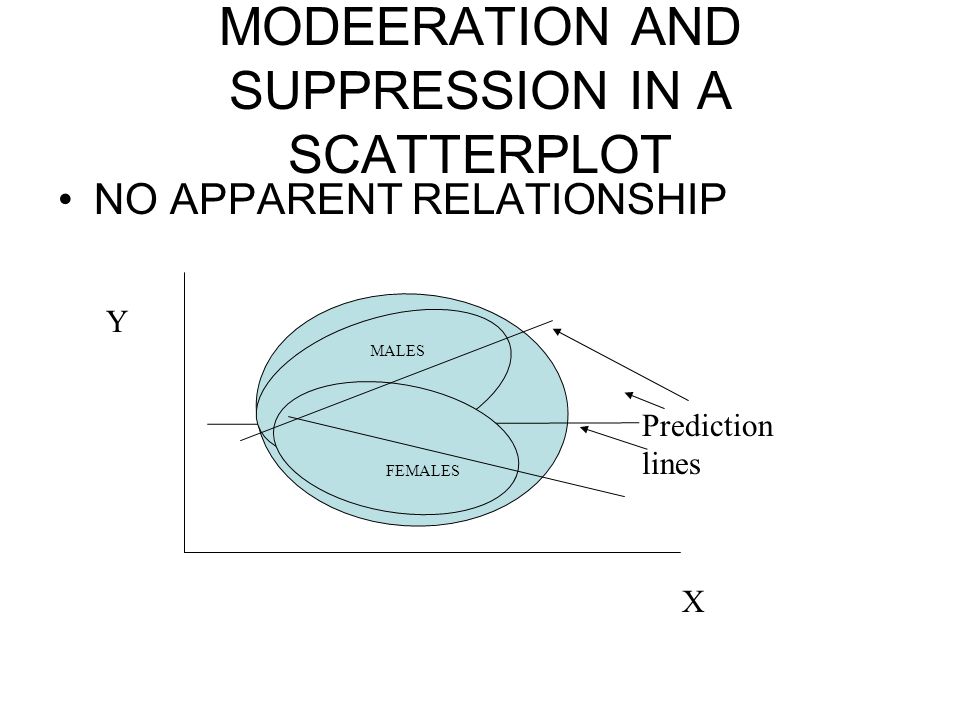 MODEERATION AND SUPPRESSION IN A SCATTERPLOT

• NO APPARENT RELATIONSHIP

Y

MALES

FEMALES

Prediction lines

X